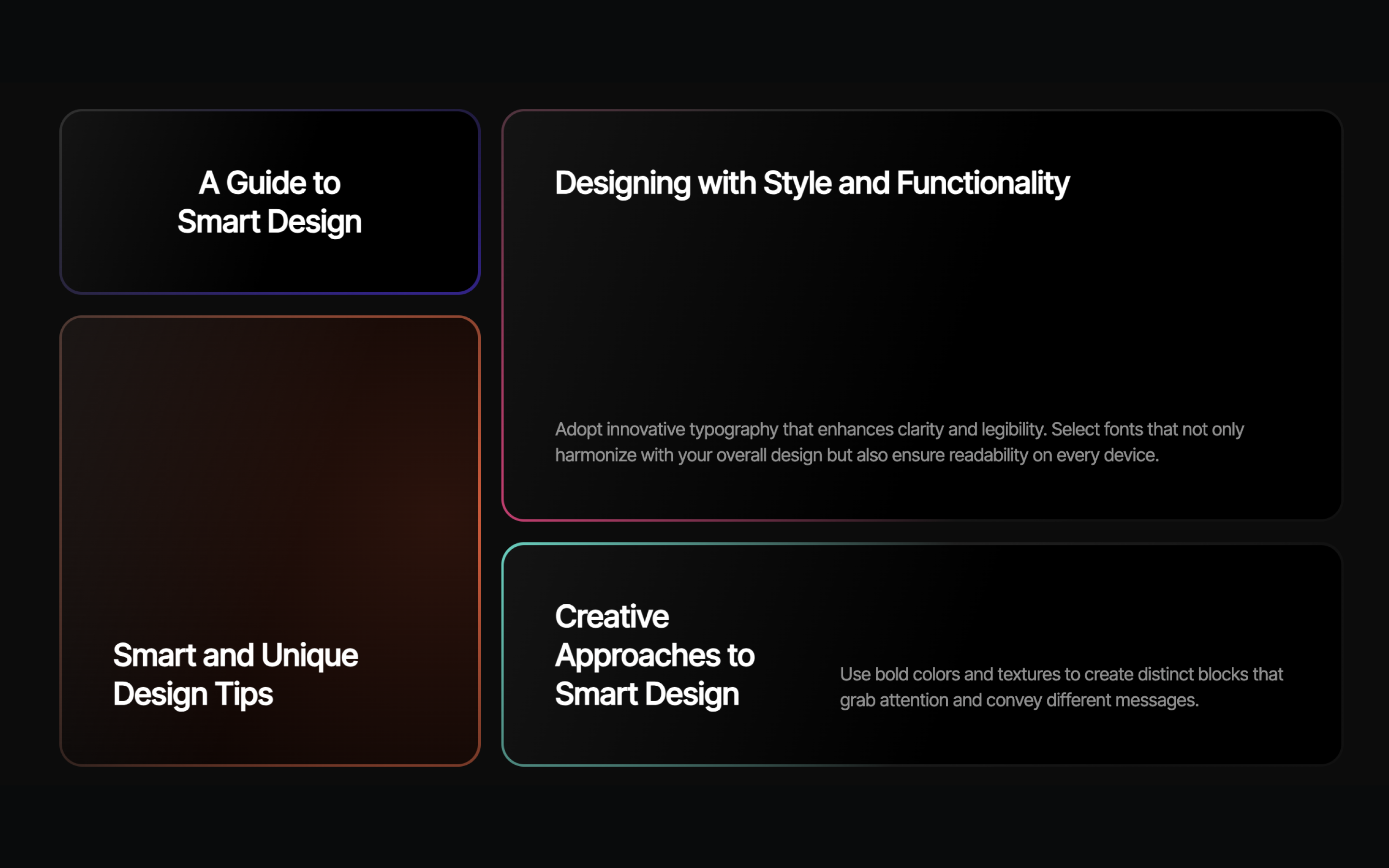 A Guide to Smart Design

Smart and Unique Design Tips

Designing with Style and Functionality

Adopt innovative typography that enhances clarity and legibility. Select fonts that not only harmonize with your overall design but also ensure readability on every device.

Creative Approaches to Smart Design

Use bold colors and textures to create distinct blocks that grab attention and convey different messages.